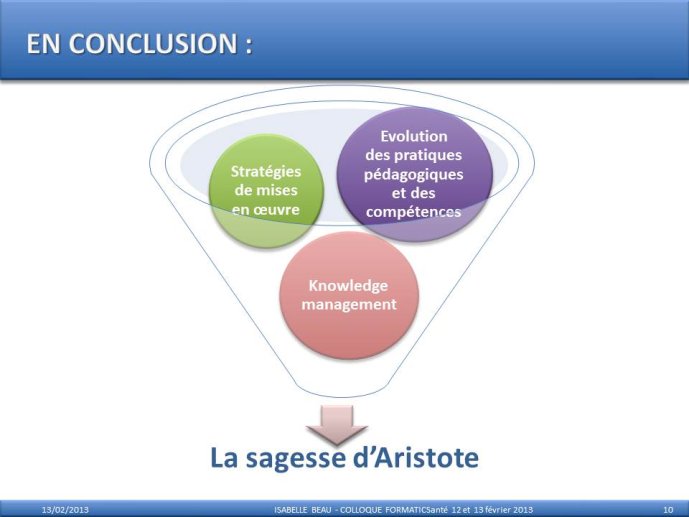 EN CONCLUSION :

Stratégies de mises en œuvre

Evolution des pratiques pédagogiques et des compétences

Knowledge management

La sagesse d'Aristote

13/02/2013

ISABELLE BEAU - COLLOQUE FORMATICSanté 12 et 13 février 2013

10